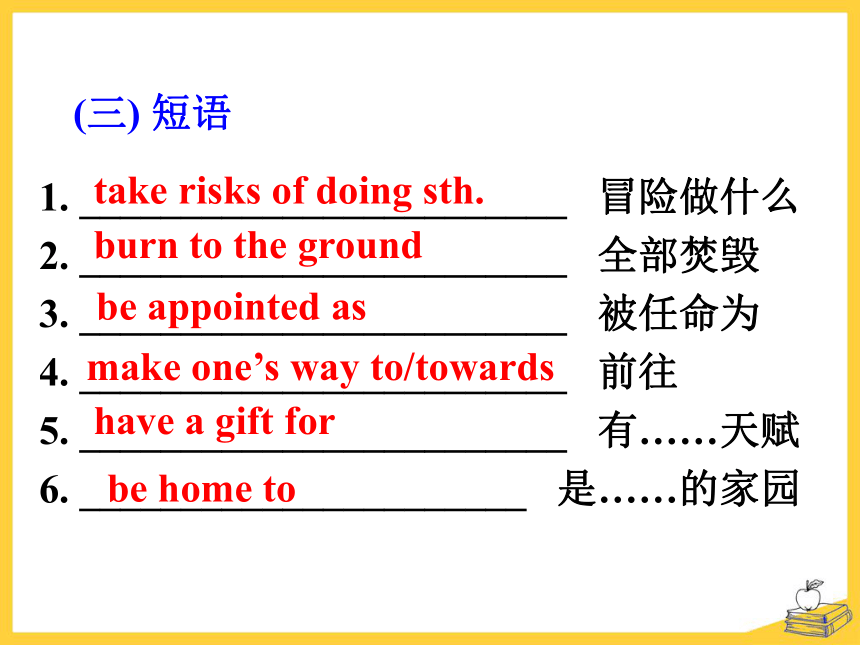 (三) 短语

1. take risks of doing sth. 冒险做什么
2. burn to the ground 全部焚毁
3. be appointed as 被任命为
4. make one’s way to/towards 前往
5. have a gift for 有……天赋
6. be home to 是……的家园